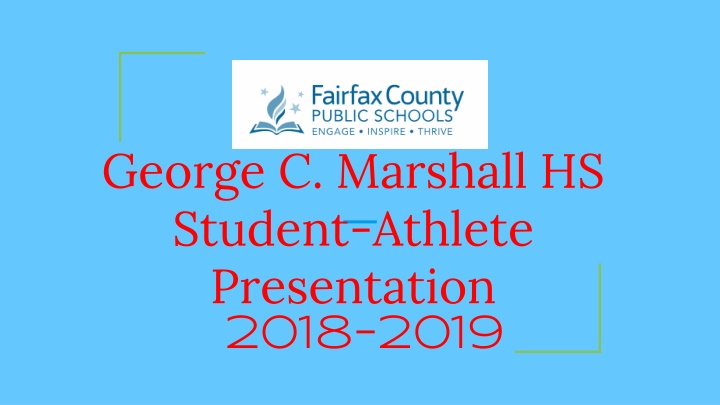 Fairfax County
PUBLIC SCHOOLS
ENGAGE • INSPIRE • THRIVE

George C. Marshall HS Student-Athlete Presentation
2018-2019